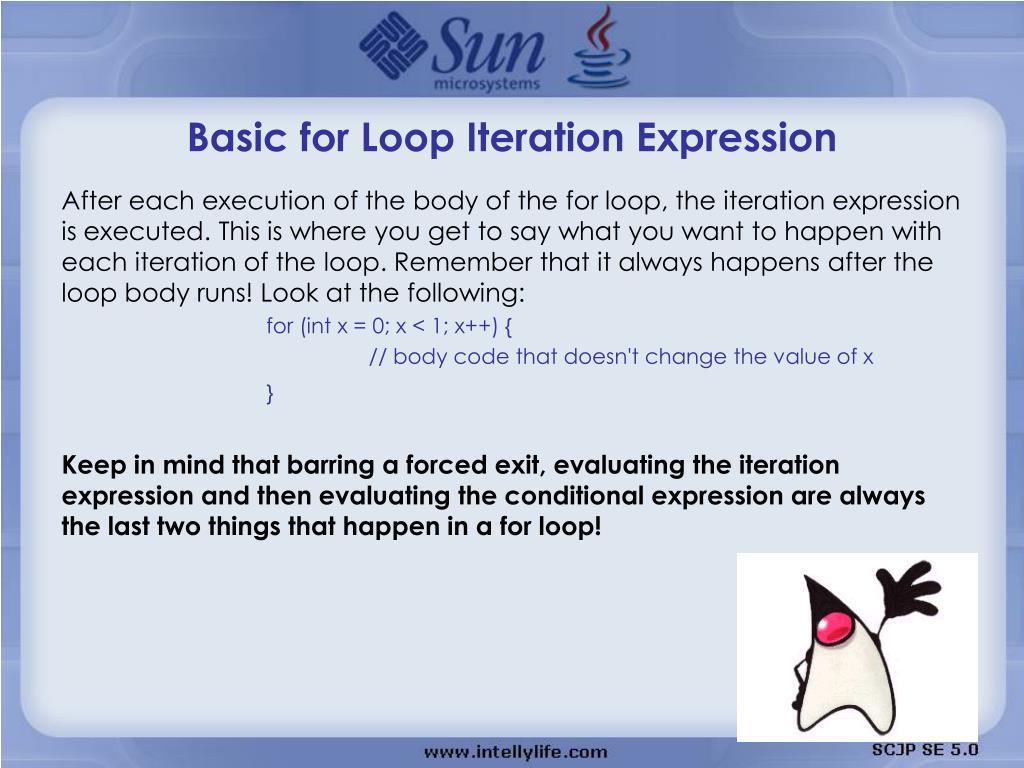 Sun microsystems

Basic for Loop Iteration Expression

After each execution of the body of the for loop, the iteration expression is executed. This is where you get to say what you want to happen with each iteration of the loop. Remember that it always happens after the loop body runs! Look at the following:

for (int x = 0; x < 1; x++) {
// body code that doesn't change the value of x
}

Keep in mind that barring a forced exit, evaluating the iteration expression and then evaluating the conditional expression are always the last two things that happen in a for loop!

www.intellylife.com

SCJP SE 5.0